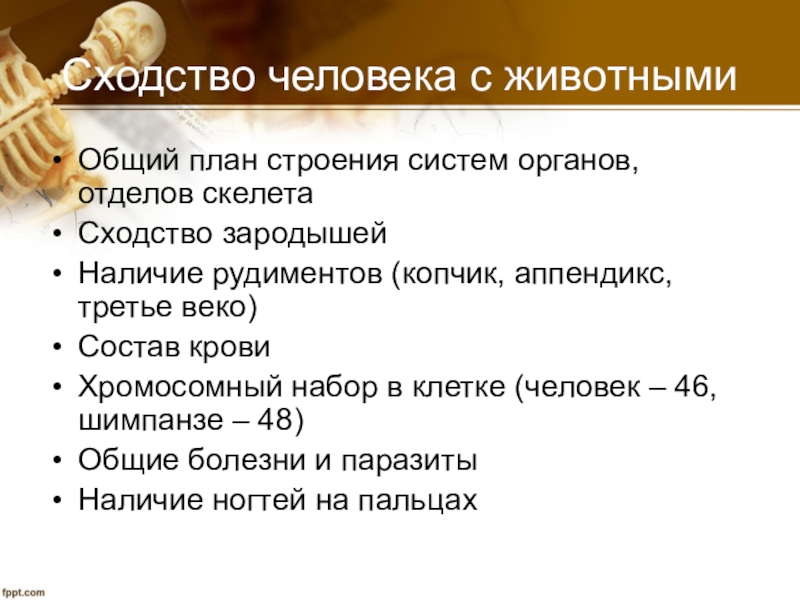 Сходство человека с животными

• Общий план строения систем органов, отделов скелета
• Сходство зародышей
• Наличие рудиментов (копчик, аппендикс, третье веко)
• Состав крови
• Хромосомный набор в клетке (человек – 46, шимпанзе – 48)
• Общие болезни и паразиты
• Наличие ногтей на пальцах

fppt.com